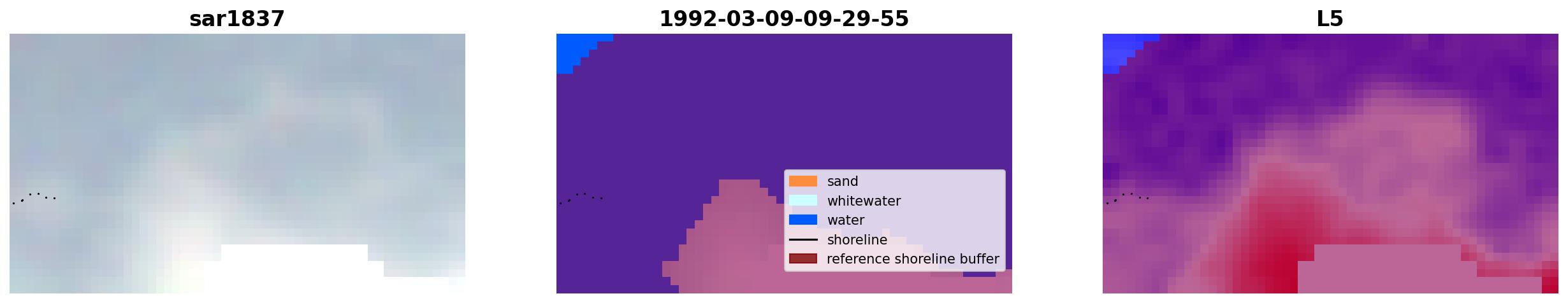 sar1837

1992-03-09-09-29-55

sand
whitewater
water
shoreline
reference shoreline buffer

L5